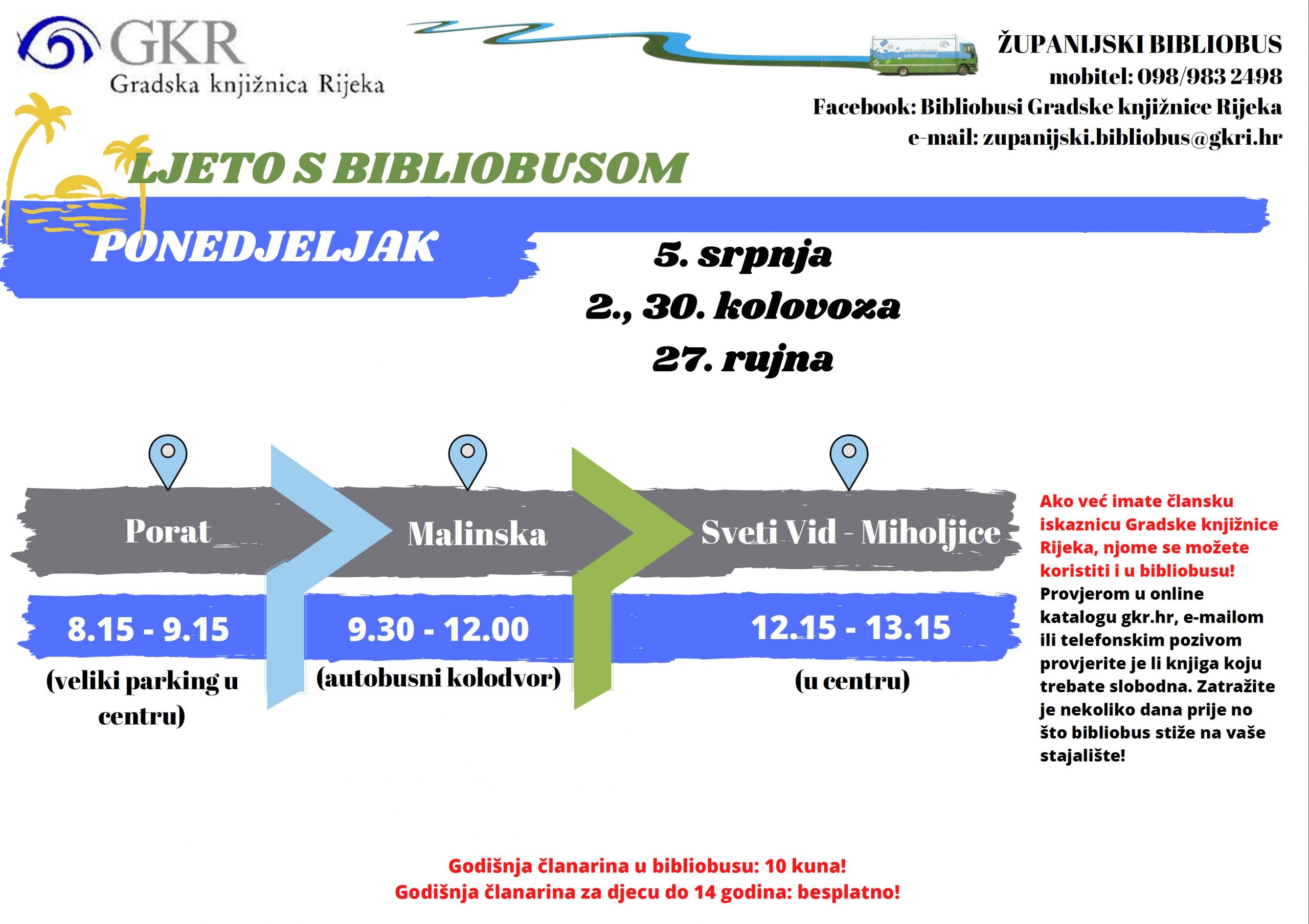 GKR
Gradska knjižnica Rijeka

ŽUPANIJSKI BIBLIOBUS
mobitel: 098/983 2498
Facebook: Bibliobusi Gradske knjižnice Rijeka
e-mail: zupanijski.bibliobus@gkri.hr

LJETO S BIBLIOBUSOM

PONEDJELJAK

5. srpnja
2., 30. kolovoza
27. rujna

Porat

8.15 - 9.15

(veliki parking u centru)

Malinska

9.30 - 12.00

(autobusni kolodvor)

Sveti Vid - Miholjice

12.15 - 13.15

(u centru)

Ako već imate člansku iskaznicu Gradske knjižnice Rijeka, njome se možete koristiti i u bibliobusu! Provjerom u online katalogu gkr.hr, e-mailom ili telefonskim pozivom provjerite je li knjiga koju trebate slobodna. Zatražite je nekoliko dana prije no što bibliobus stiže na vaše stajalište!

Godišnja članarina u bibliobusu: 10 kuna!
Godišnja članarina za djecu do 14 godina: besplatno!